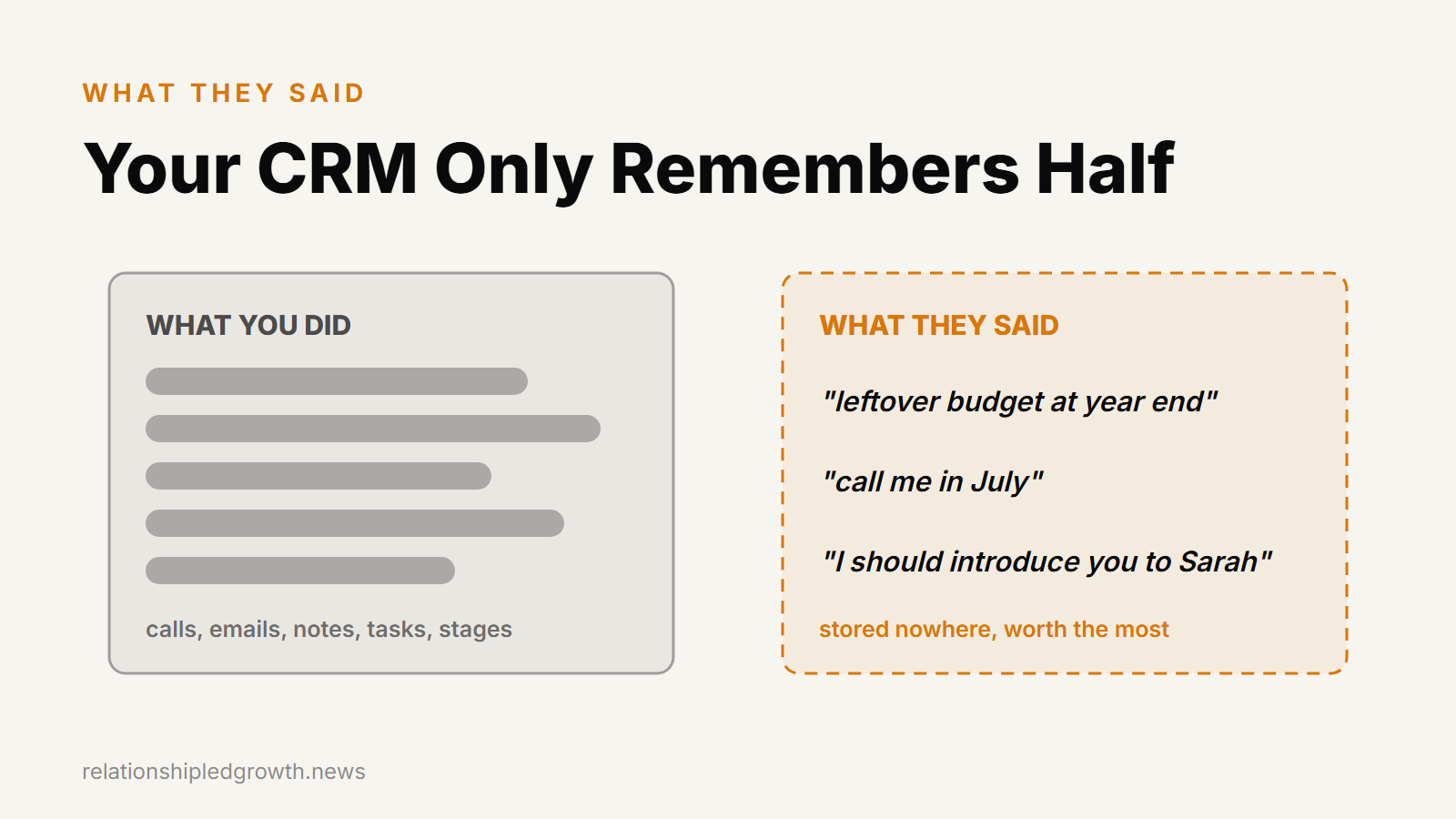 WHAT THEY SAID

Your CRM Only Remembers Half

WHAT YOU DID

calls, emails, notes, tasks, stages

WHAT THEY SAID

"leftover budget at year end"

"call me in July"

"I should introduce you to Sarah"

stored nowhere, worth the most

relationshipledgrowth.news